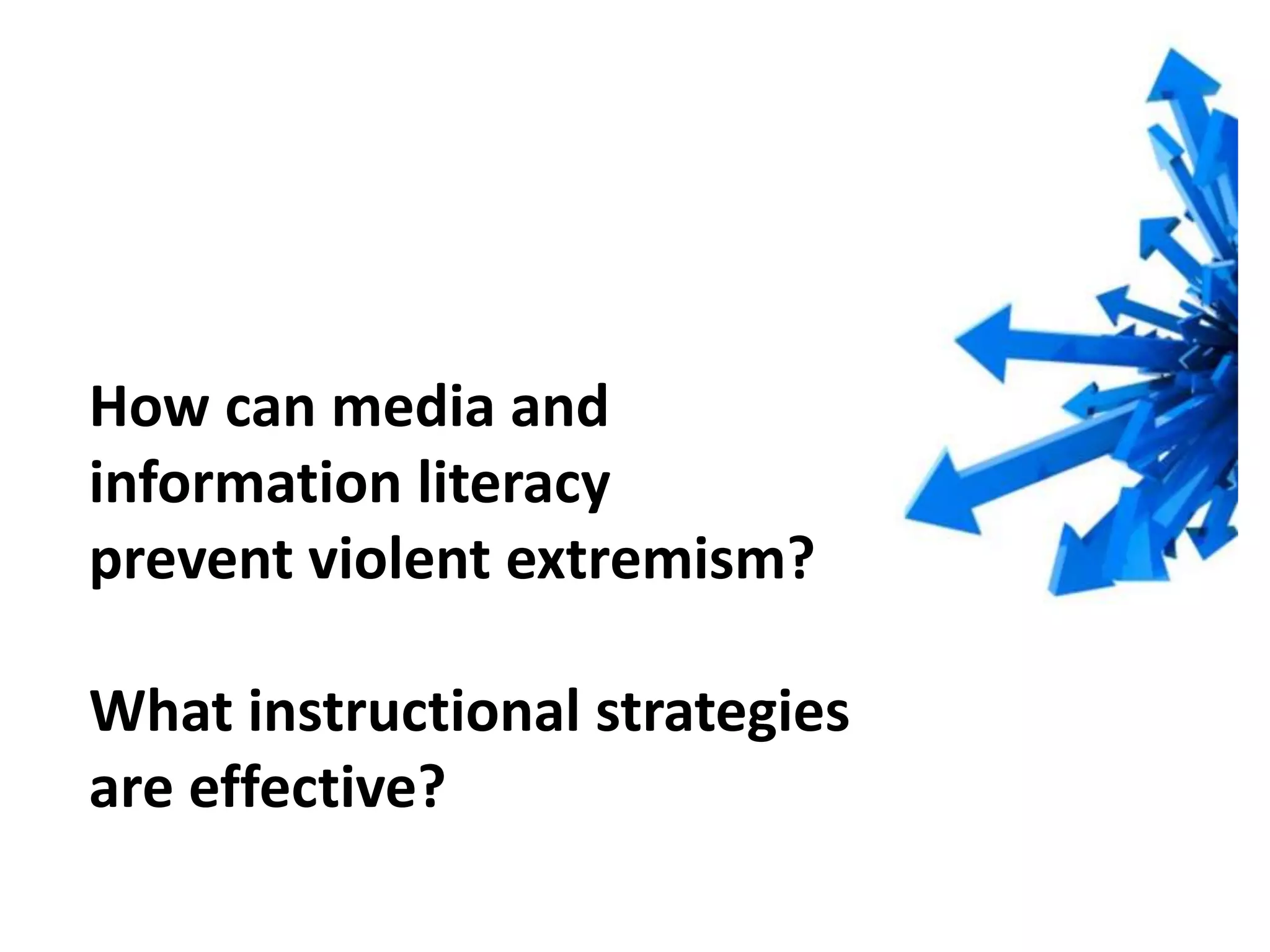 How can media and information literacy prevent violent extremism?

What instructional strategies are effective?